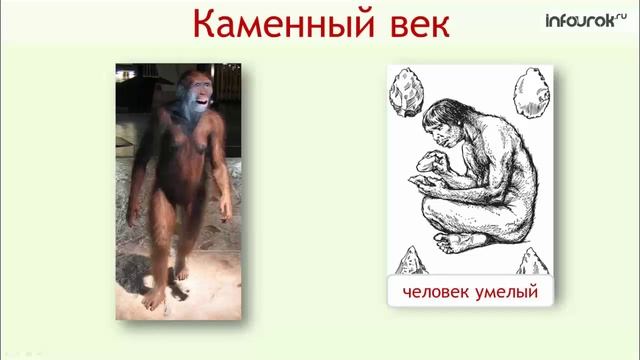 Каменный век

infourok.ru

человек умелый